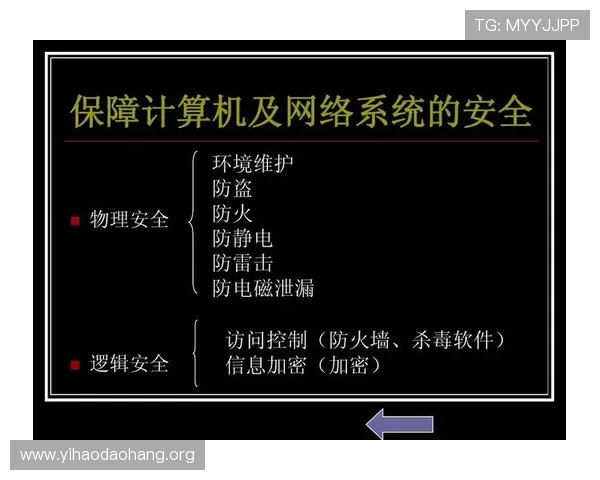 TG: MYYJJPP

保障计算机及网络系统的安全

物理安全

环境维护
防盗
防火
防静电
防雷击
防电磁泄漏

逻辑安全

访问控制（防火墙、杀毒软件）
信息加密（加密）

www.yihaodaohang.org